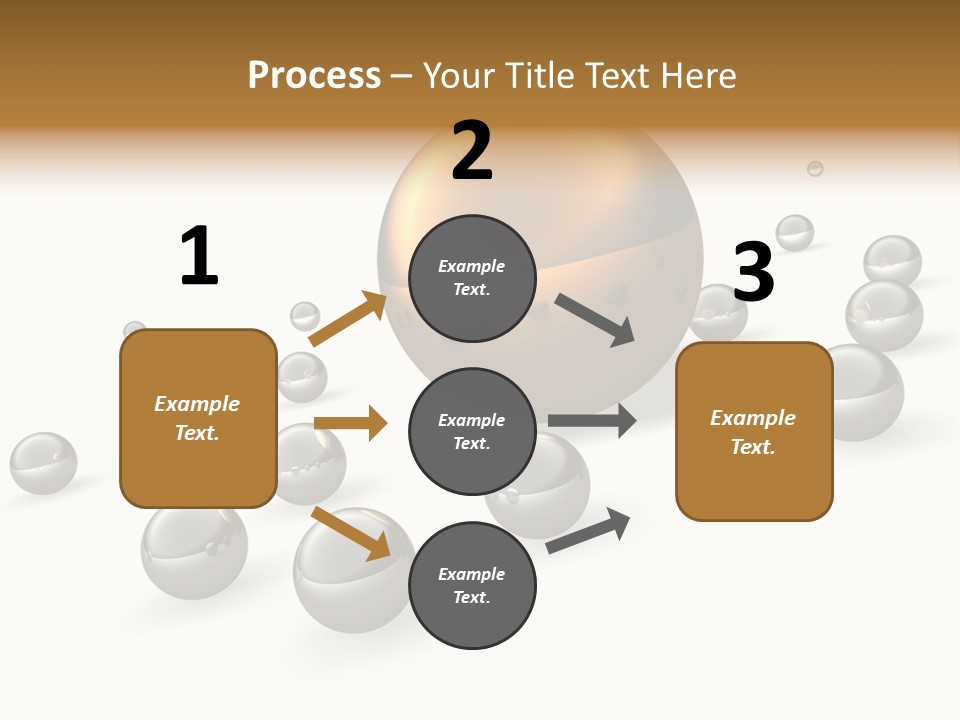 Process – Your Title Text Here

1

Example Text.

2

Example Text.

Example Text.

Example Text.

3

Example Text.